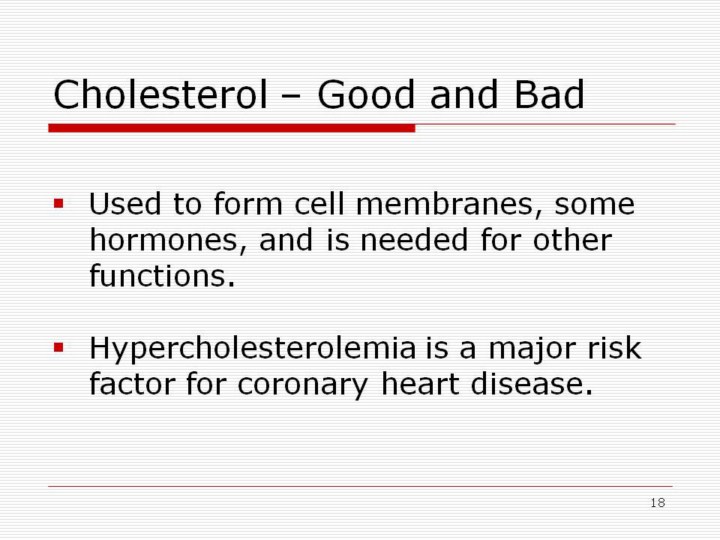 Cholesterol – Good and Bad

▪ Used to form cell membranes, some hormones, and is needed for other functions.

▪ Hypercholesterolemia is a major risk factor for coronary heart disease.

18